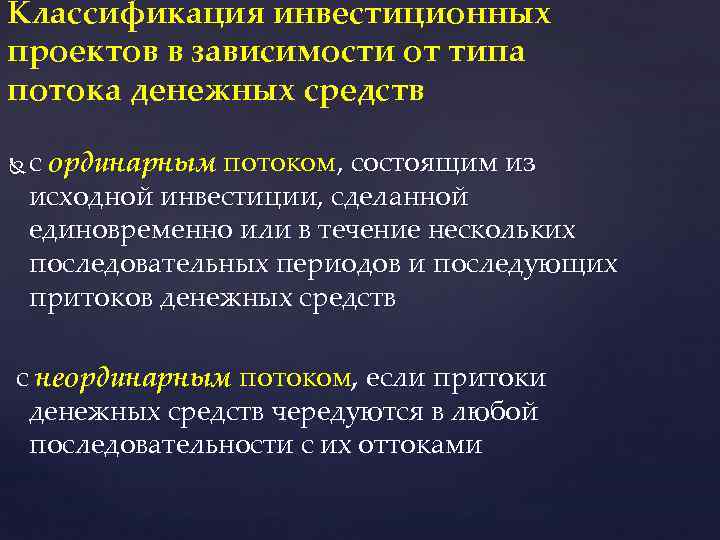 Классификация инвестиционных проектов в зависимости от типа потока денежных средств

с ординарным потоком, состоящим из исходной инвестиции, сделанной единовременно или в течение нескольких последовательных периодов и последующих притоков денежных средств

с неординарным потоком, если притоки денежных средств чередуются в любой последовательности с их оттоками